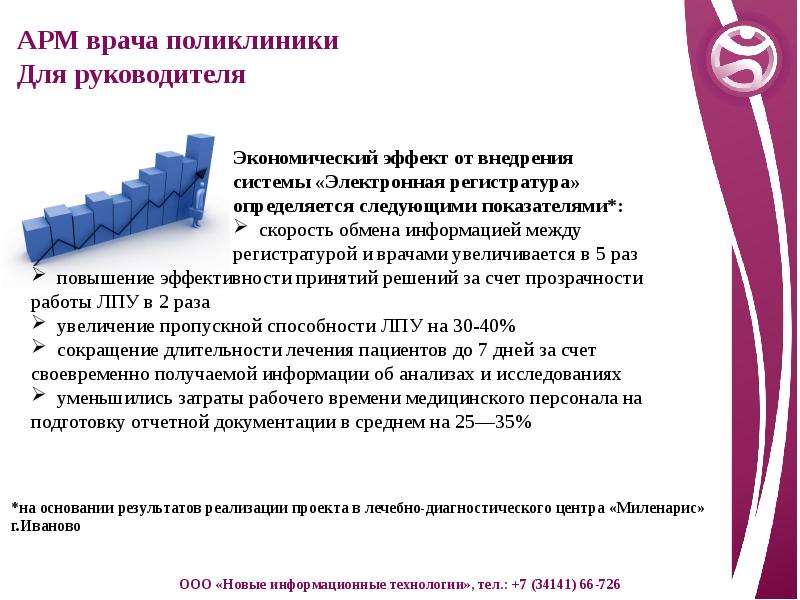 АРМ врача поликлиники
Для руководителя

Экономический эффект от внедрения системы «Электронная регистратура» определяется следующими показателями*:
➢ скорость обмена информацией между регистратурой и врачами увеличивается в 5 раз
➢ повышение эффективности принятий решений за счет прозрачности работы ЛПУ в 2 раза
➢ увеличение пропускной способности ЛПУ на 30-40%
➢ сокращение длительности лечения пациентов до 7 дней за счет своевременно получаемой информации об анализах и исследованиях
➢ уменьшились затраты рабочего времени медицинского персонала на подготовку отчетной документации в среднем на 25—35%

*на основании результатов реализации проекта в лечебно-диагностического центра «Миленарис» г.Иваново

ООО «Новые информационные технологии», тел.: +7 (34141) 66-726